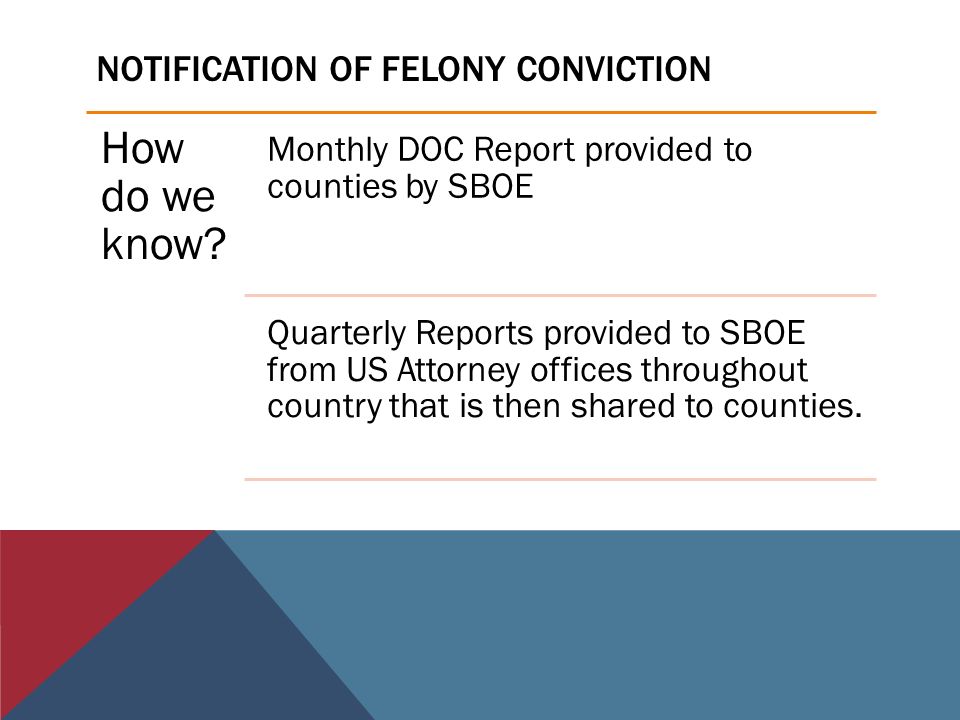 NOTIFICATION OF FELONY CONVICTION

How do we know?

Monthly DOC Report provided to counties by SBOE

Quarterly Reports provided to SBOE from US Attorney offices throughout country that is then shared to counties.